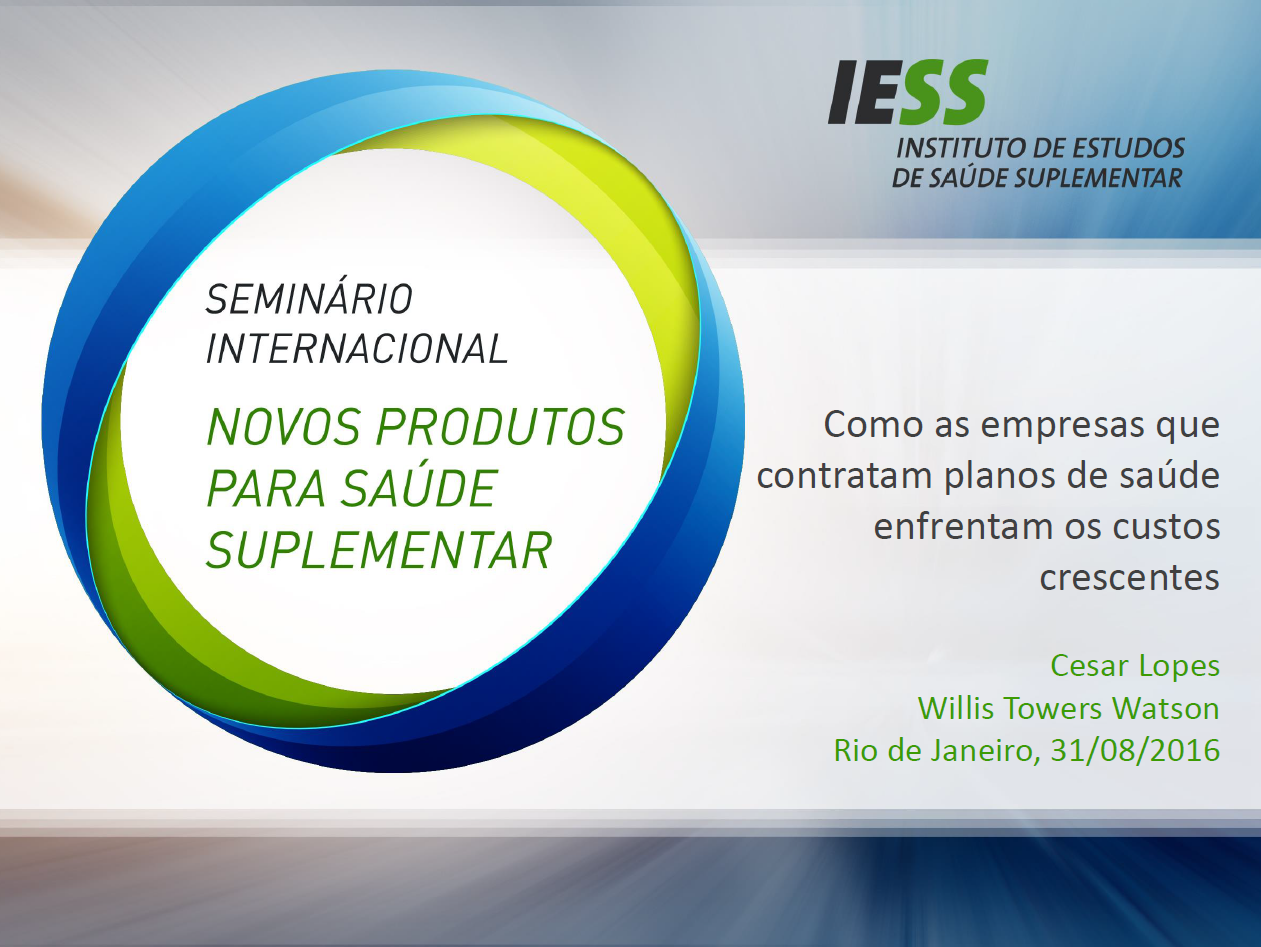 IESS
INSTITUTO DE ESTUDOS DE SAÚDE SUPLEMENTAR

SEMINÁRIO INTERNACIONAL

NOVOS PRODUTOS PARA SAÚDE SUPLEMENTAR

Como as empresas que contratam planos de saúde enfrentam os custos crescentes

Cesar Lopes
Willis Towers Watson
Rio de Janeiro, 31/08/2016